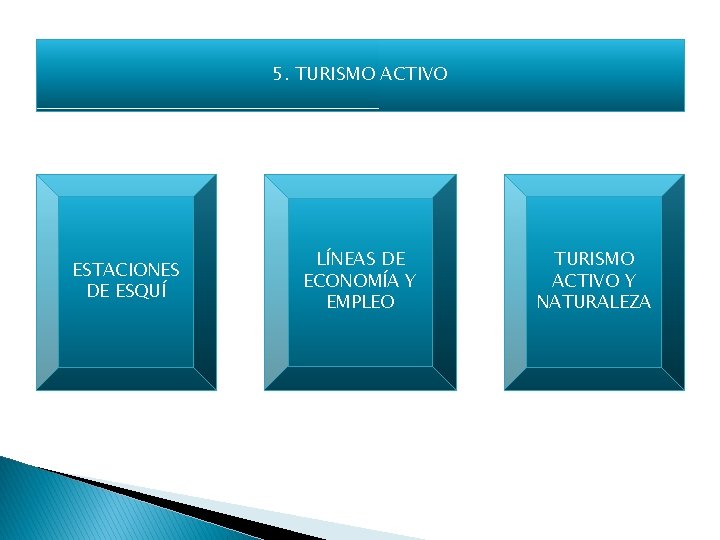 5. TURISMO ACTIVO

ESTACIONES DE ESQUÍ

LÍNEAS DE ECONOMÍA Y EMPLEO

TURISMO ACTIVO Y NATURALEZA